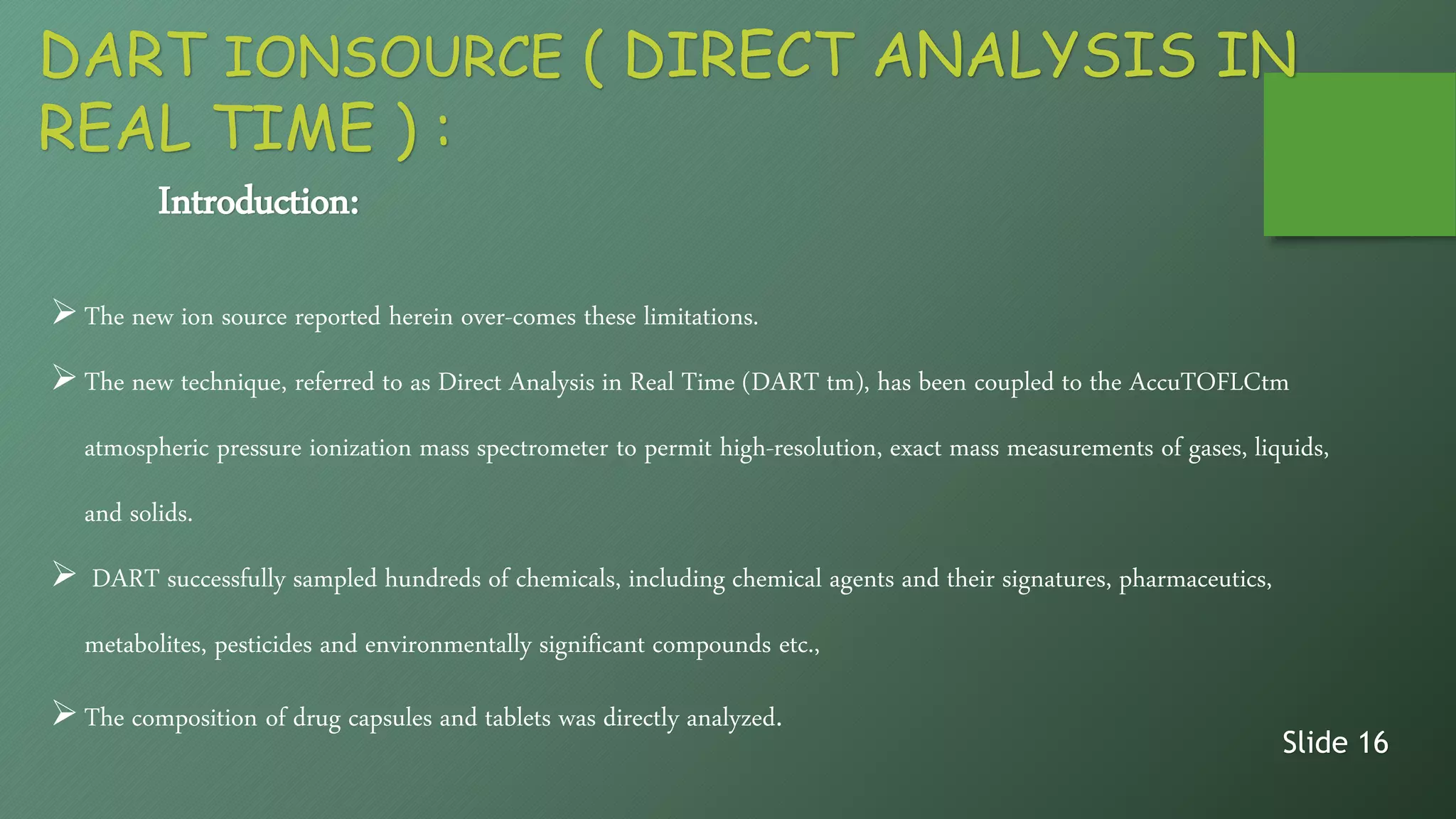 DART IONSOURCE ( DIRECT ANALYSIS IN REAL TIME ) :

Introduction:

➢ The new ion source reported herein over-comes these limitations.

➢ The new technique, referred to as Direct Analysis in Real Time (DART tm), has been coupled to the AccuTOFLCtm atmospheric pressure ionization mass spectrometer to permit high-resolution, exact mass measurements of gases, liquids, and solids.

➢ DART successfully sampled hundreds of chemicals, including chemical agents and their signatures, pharmaceutics, metabolites, pesticides and environmentally significant compounds etc.,

➢ The composition of drug capsules and tablets was directly analyzed.

Slide 16